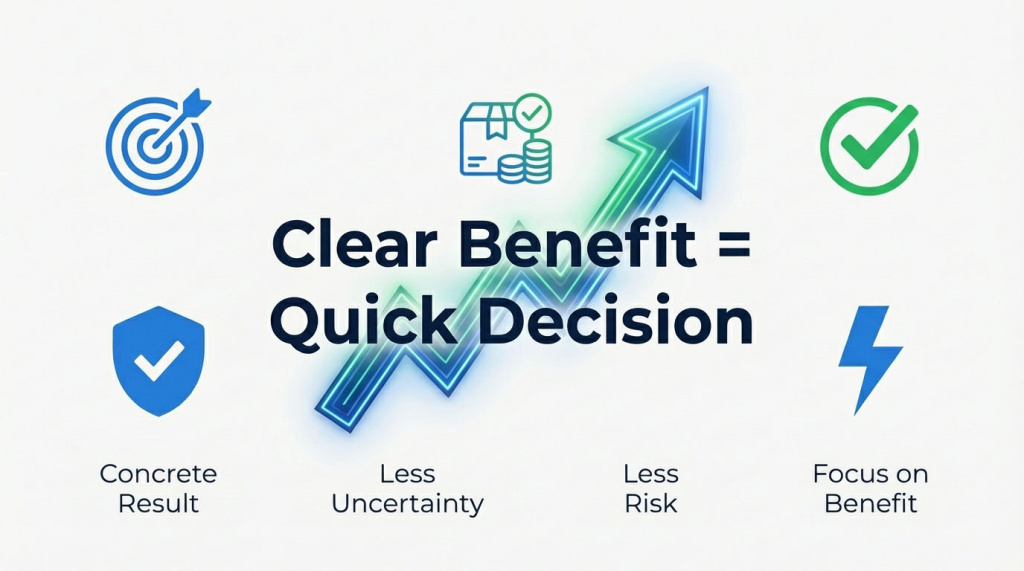 Clear Benefit = Quick Decision

Concrete Result

Less Uncertainty

Less Risk

Focus on Benefit